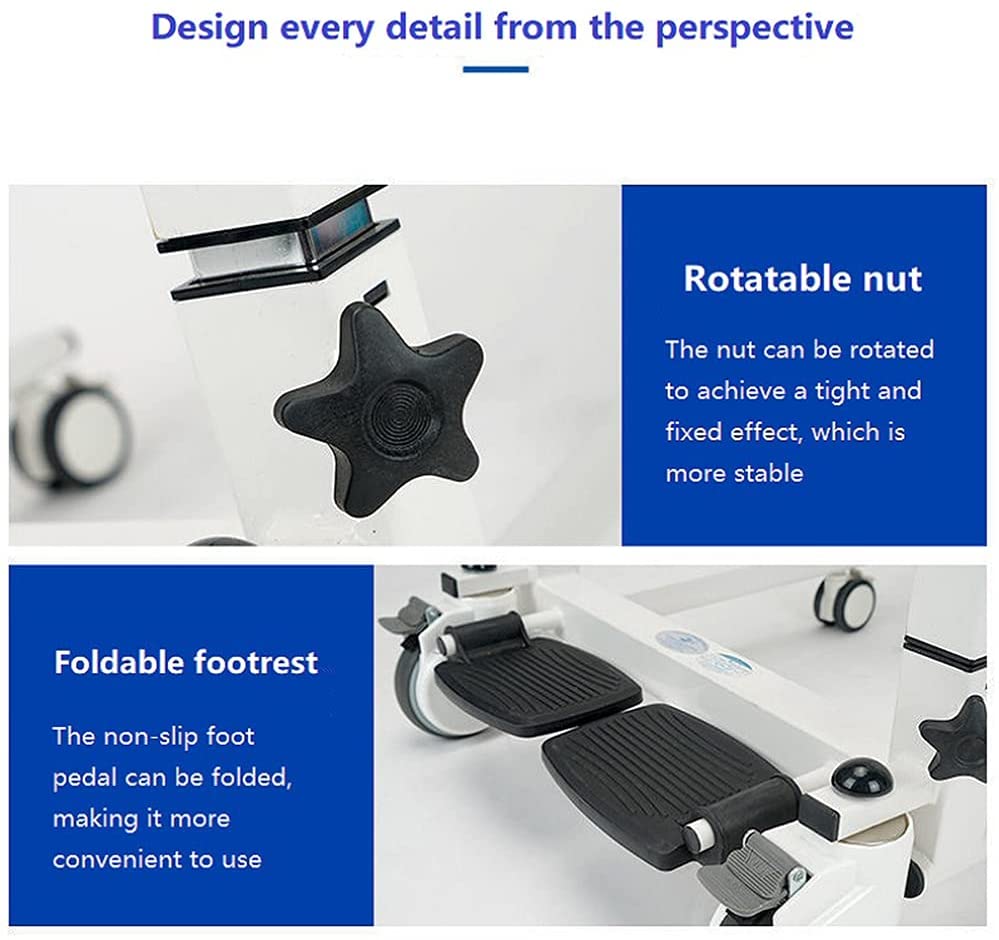 Design every detail from the perspective

Rotatable nut

The nut can be rotated to achieve a tight and fixed effect, which is more stable

Foldable footrest

The non-slip foot pedal can be folded, making it more convenient to use